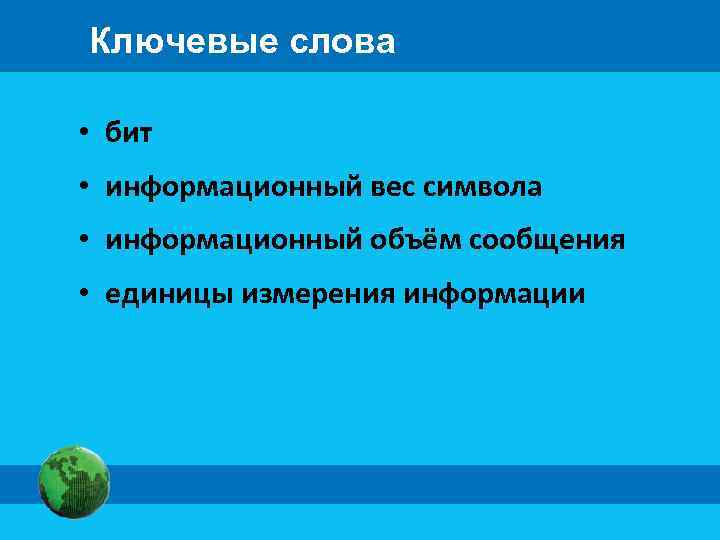 Ключевые слова

• бит
• информационный вес символа
• информационный объём сообщения
• единицы измерения информации